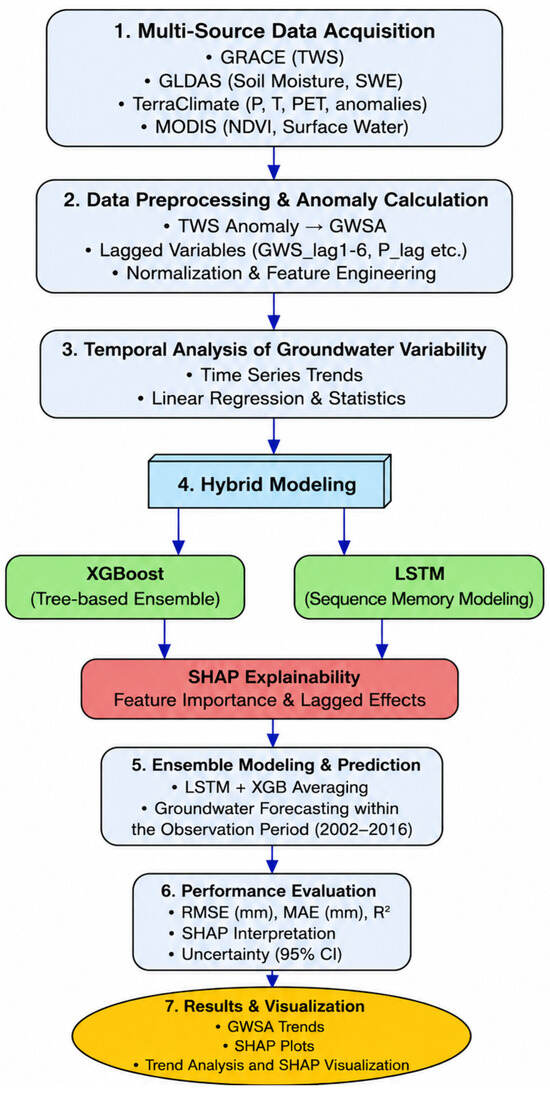 1. Multi-Source Data Acquisition
• GRACE (TWS)
• GLDAS (Soil Moisture, SWE)
• TerraClimate (P, T, PET, anomalies)
• MODIS (NDVI, Surface Water)

2. Data Preprocessing & Anomaly Calculation
• TWS Anomaly → GWSA
• Lagged Variables (GWS_lag1-6, P_lag etc.)
• Normalization & Feature Engineering

3. Temporal Analysis of Groundwater Variability
• Time Series Trends
• Linear Regression & Statistics

4. Hybrid Modeling

XGBoost
(Tree-based Ensemble)

LSTM
(Sequence Memory Modeling)

SHAP Explainability
Feature Importance & Lagged Effects

5. Ensemble Modeling & Prediction
• LSTM + XGB Averaging
• Groundwater Forecasting within the Observation Period (2002–2016)

6. Performance Evaluation
• RMSE (mm), MAE (mm), R²
• SHAP Interpretation
• Uncertainty (95% CI)

7. Results & Visualization
• GWSA Trends
• SHAP Plots
• Trend Analysis and SHAP Visualization